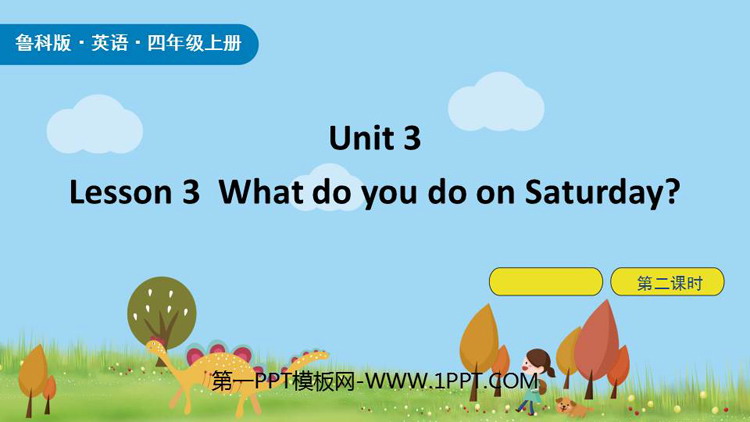 鲁科版 · 英语 · 四年级上册

Unit 3

Lesson 3 What do you do on Saturday?

第二课时

第一PPT模板网-WWW.1PPT.COM